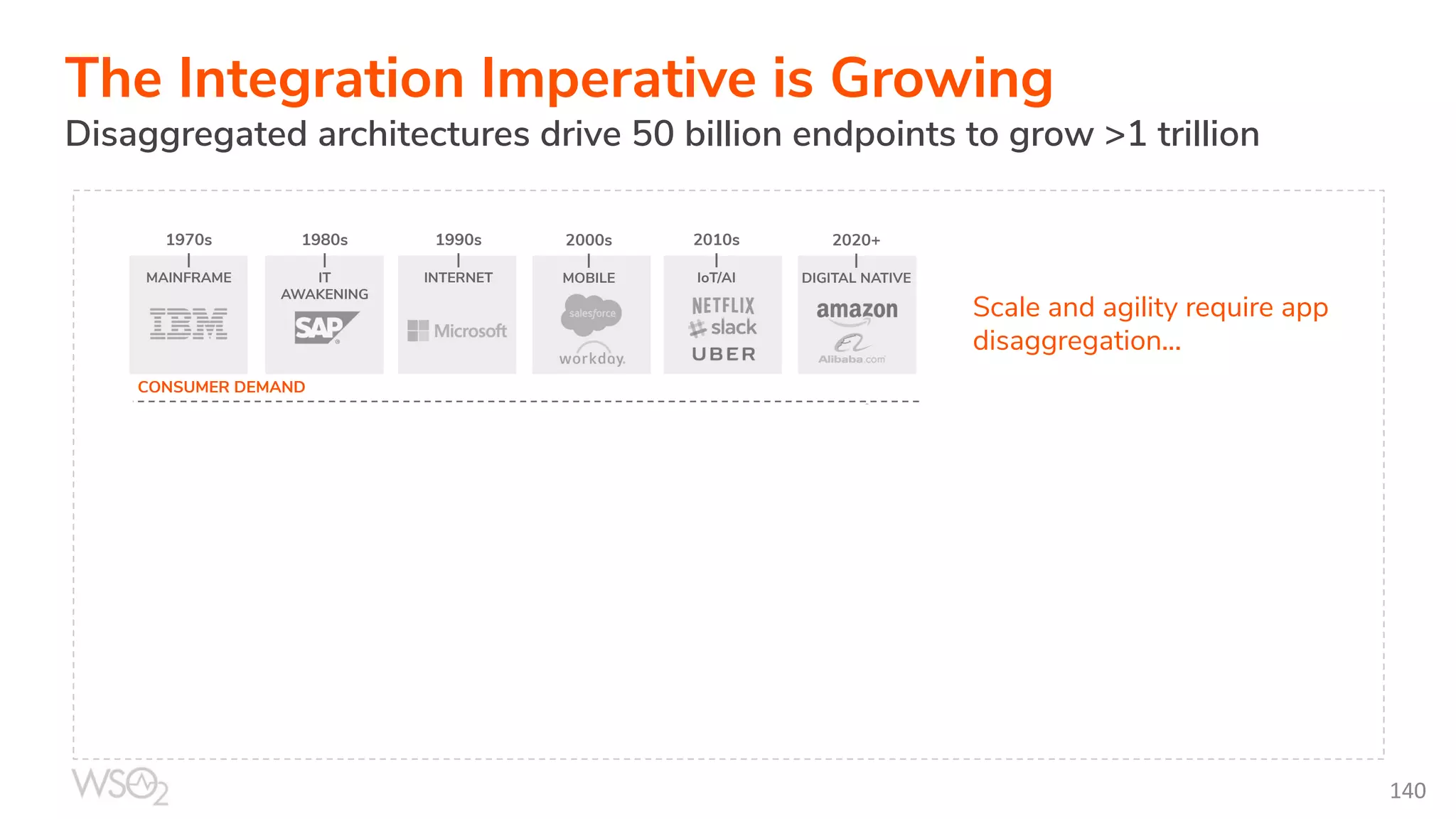 The Integration Imperative is Growing

Disaggregated architectures drive 50 billion endpoints to grow >1 trillion

1970s
MAINFRAME
IBM

1980s
IT AWAKENING
SAP

1990s
INTERNET
Microsoft

2000s
MOBILE
salesforce
workday.

2010s
IoT/AI
NETFLIX
slack
UBER

2020+
DIGITAL NATIVE
amazon
Alibaba.com

CONSUMER DEMAND

Scale and agility require app disaggregation...

WSO2

140